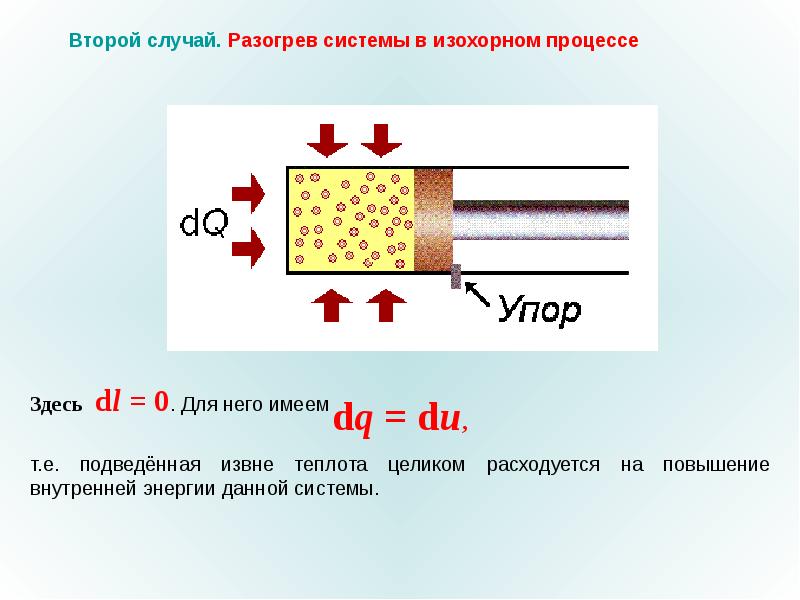 Второй случай. Разогрев системы в изохорном процессе

dQ

Упор

Здесь $dl = 0$. Для него имеем $dq = du$,

т.е. подведённая извне теплота целиком расходуется на повышение внутренней энергии данной системы.